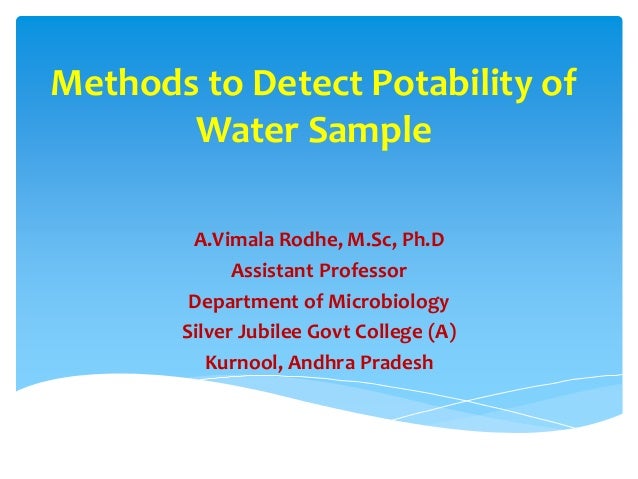 Methods to Detect Potability of Water Sample

A.Vimala Rodhe, M.Sc, Ph.D
Assistant Professor
Department of Microbiology
Silver Jubilee Govt College (A)
Kurnool, Andhra Pradesh